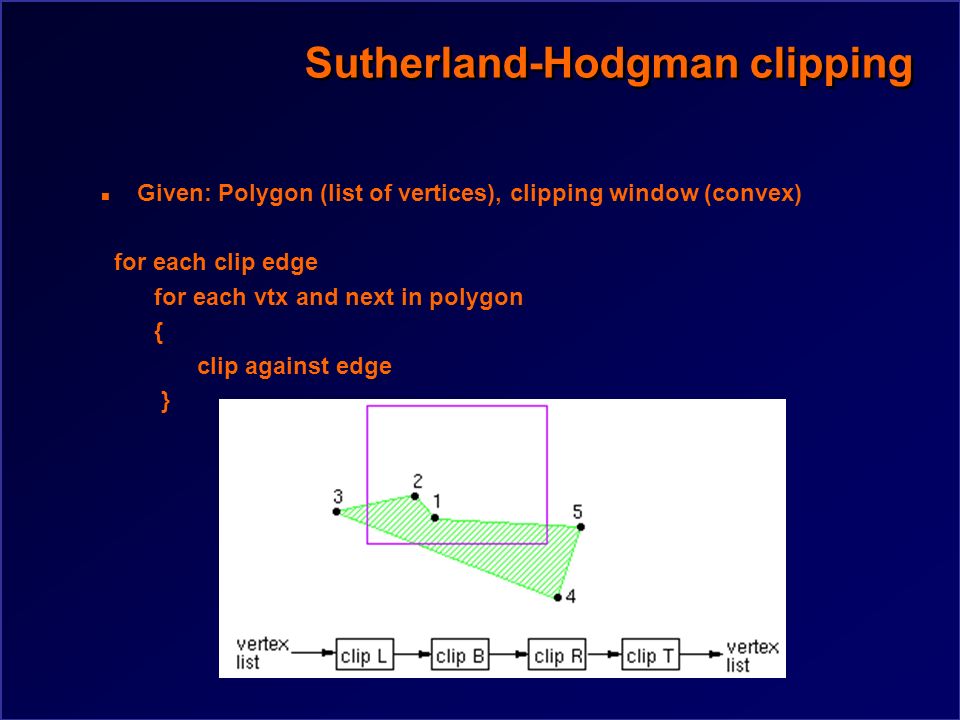 Sutherland-Hodgman clipping

Given: Polygon (list of vertices), clipping window (convex)

for each clip edge
for each vtx and next in polygon
{
clip against edge
}

3
2
1
5
4

vertex list
clip L
clip B
clip R
clip T
vertex list